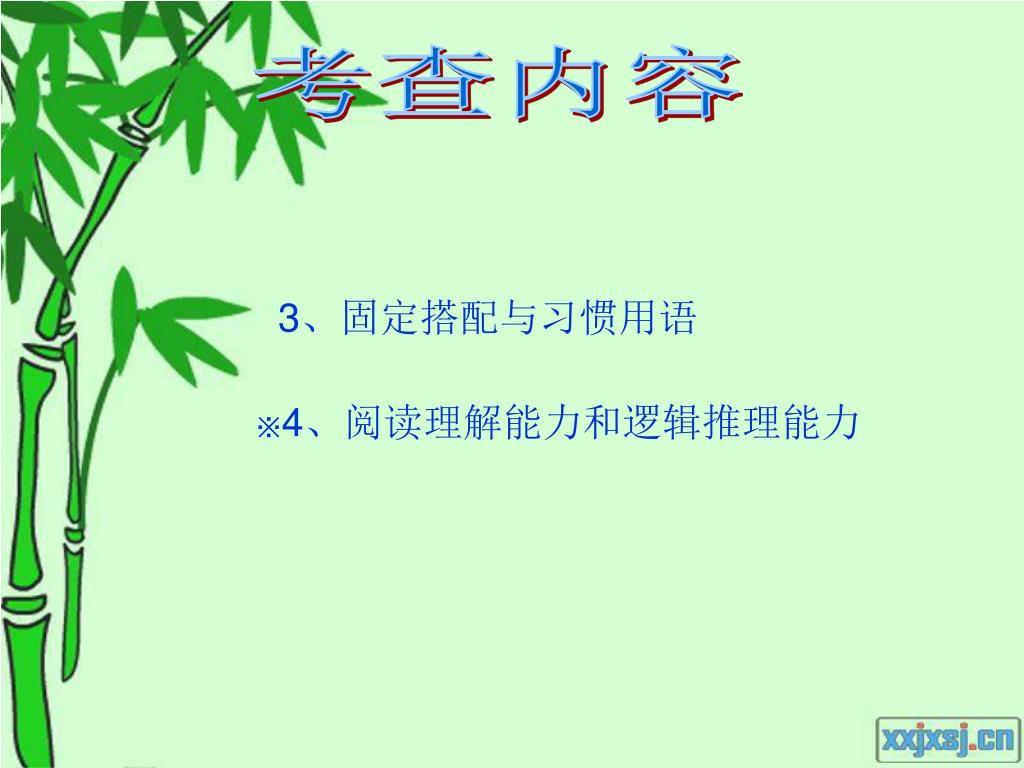 考查内容

3、固定搭配与习惯用语

※4、阅读理解能力和逻辑推理能力

xxjxsj.cn